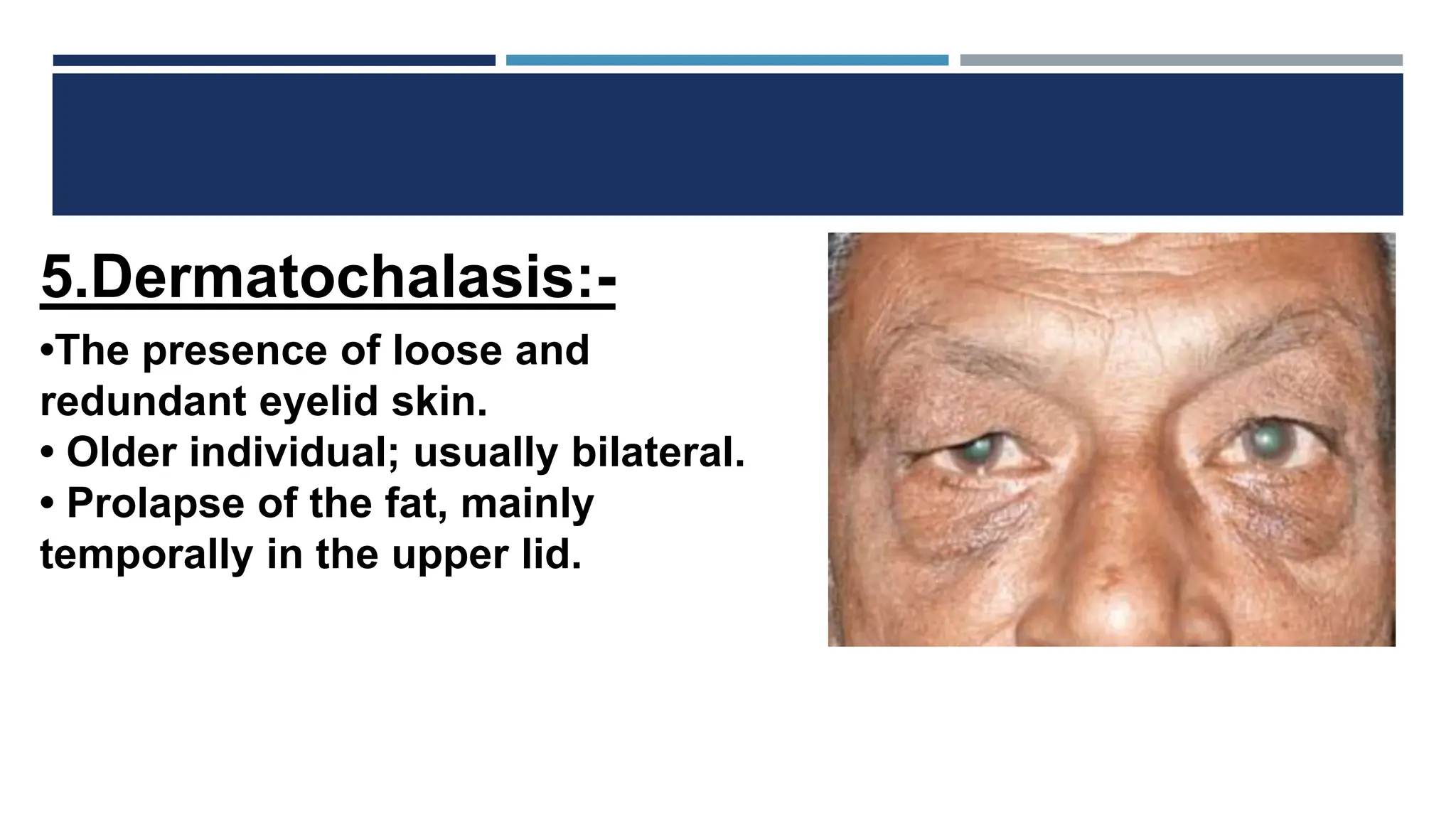 5.Dermatochalasis:-

•The presence of loose and redundant eyelid skin.
• Older individual; usually bilateral.
• Prolapse of the fat, mainly temporally in the upper lid.